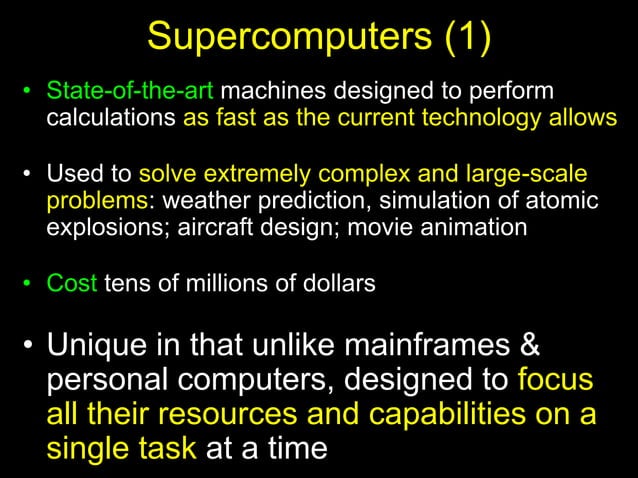 Supercomputers (1)

• State-of-the-art machines designed to perform calculations as fast as the current technology allows

• Used to solve extremely complex and large-scale problems: weather prediction, simulation of atomic explosions; aircraft design; movie animation

• Cost tens of millions of dollars

• Unique in that unlike mainframes & personal computers, designed to focus all their resources and capabilities on a single task at a time